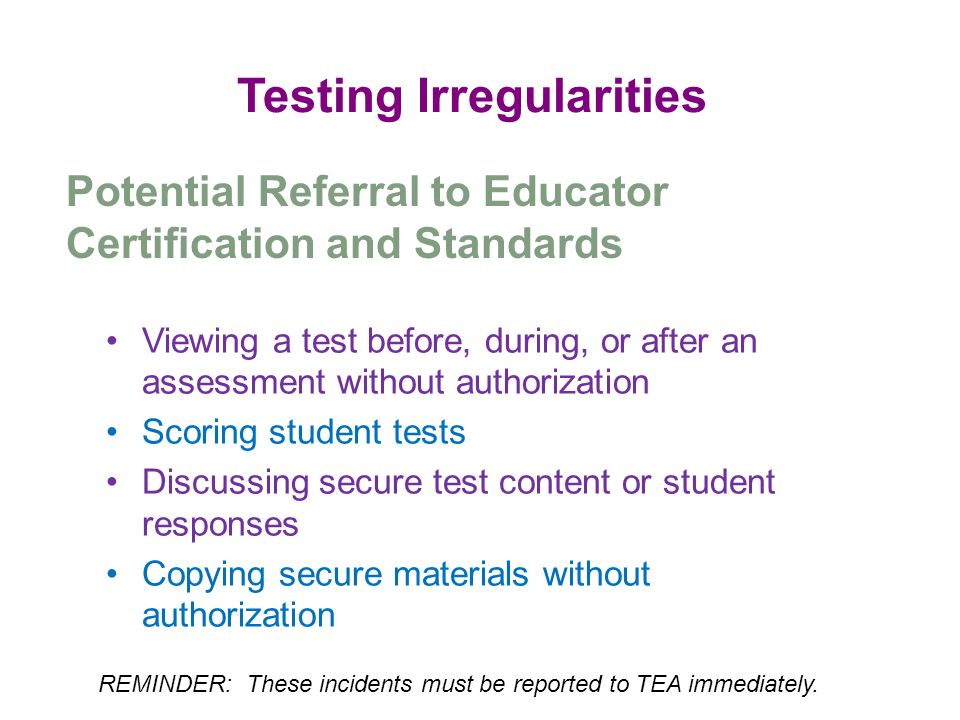 Testing Irregularities

Potential Referral to Educator Certification and Standards

• Viewing a test before, during, or after an assessment without authorization
• Scoring student tests
• Discussing secure test content or student responses
• Copying secure materials without authorization

REMINDER: These incidents must be reported to TEA immediately.